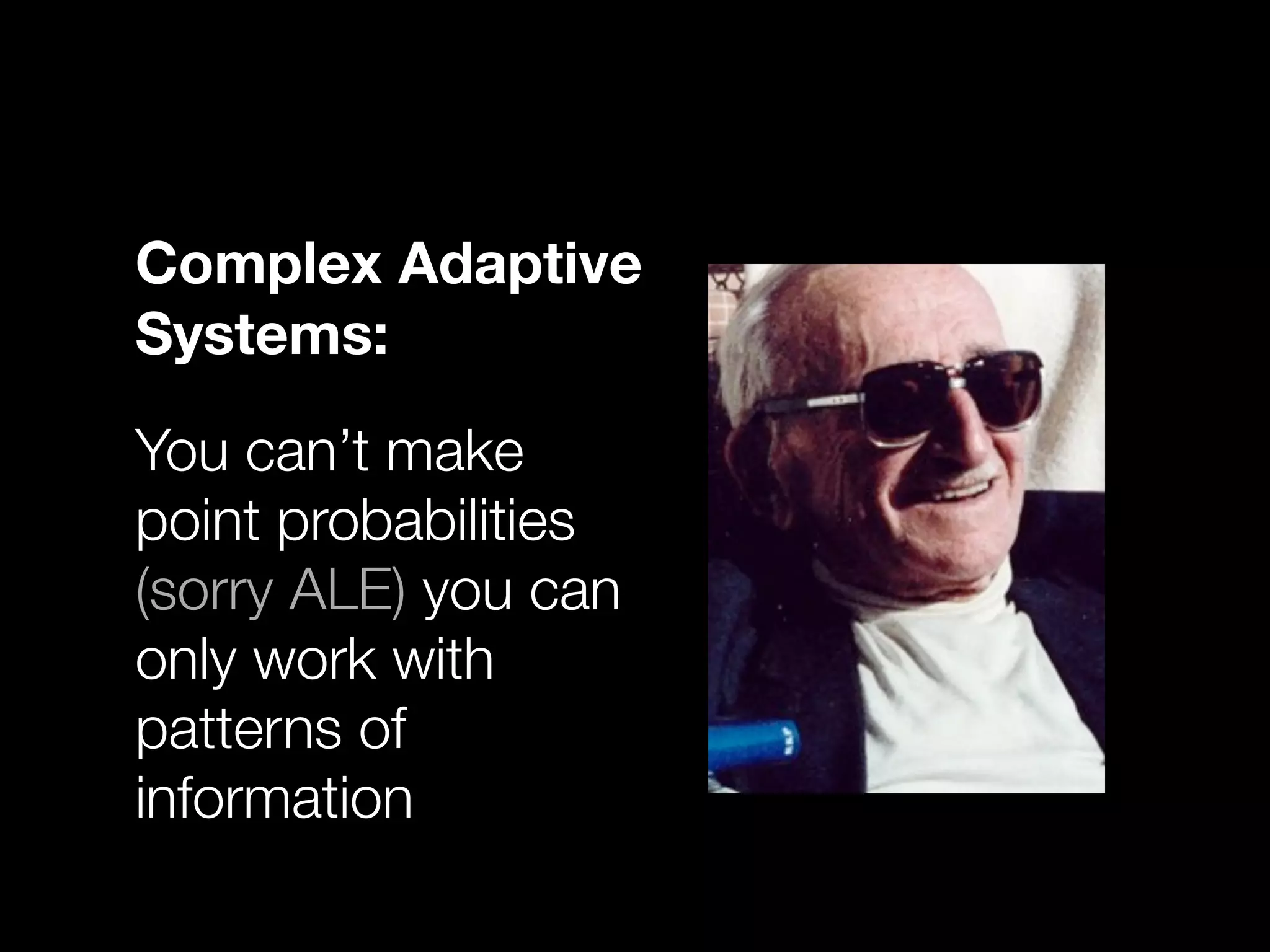 Complex Adaptive Systems:

You can’t make point probabilities (sorry ALE) you can only work with patterns of information